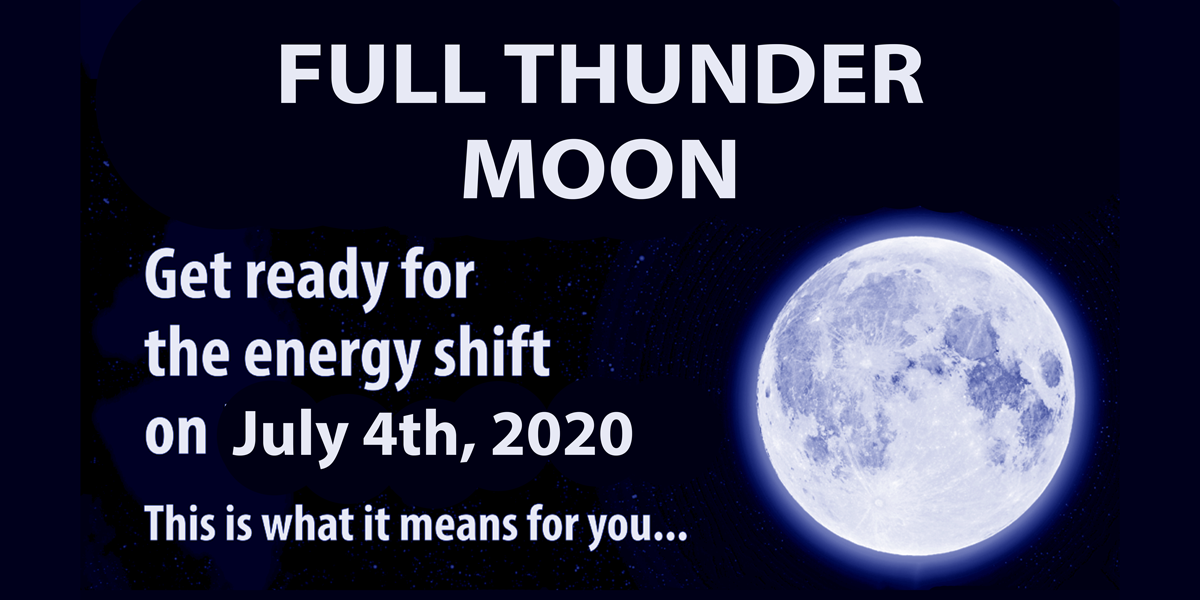 FULL THUNDER MOON

Get ready for the energy shift on July 4th, 2020

This is what it means for you...